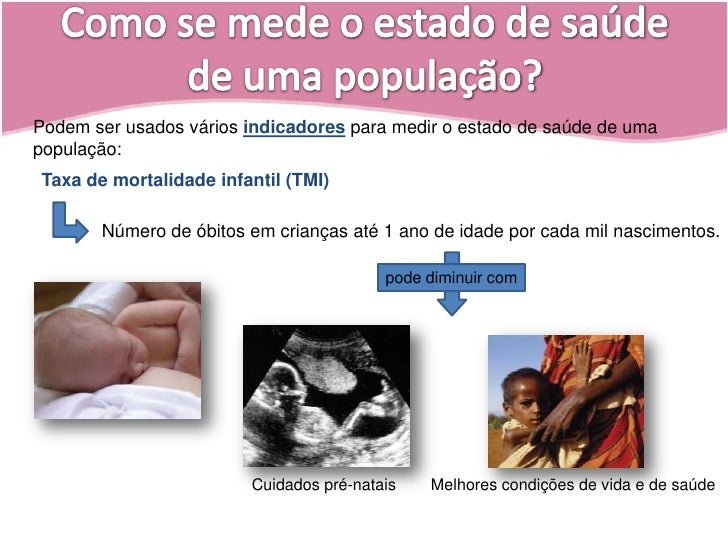 Como se mede o estado de saúde de uma população?

Podem ser usados vários indicadores para medir o estado de saúde de uma população:

Taxa de mortalidade infantil (TMI)

Número de óbitos em crianças até 1 ano de idade por cada mil nascimentos.

pode diminuir com

Cuidados pré-natais

Melhores condições de vida e de saúde